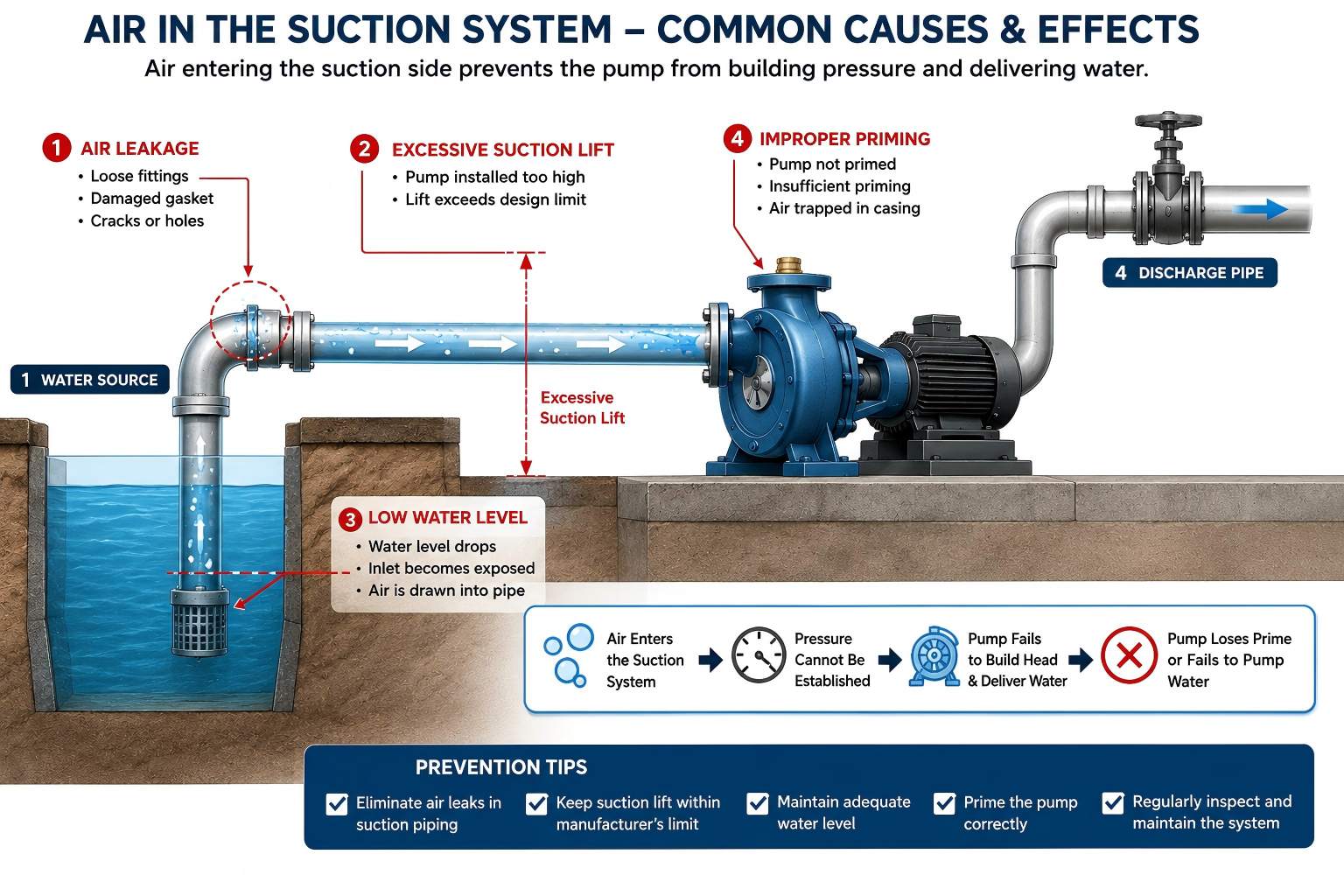 AIR IN THE SUCTION SYSTEM – COMMON CAUSES & EFFECTS

Air entering the suction side prevents the pump from building pressure and delivering water.

1 AIR LEAKAGE
• Loose fittings
• Damaged gasket
• Cracks or holes

2 EXCESSIVE SUCTION LIFT
• Pump installed too high
• Lift exceeds design limit

4 IMPROPER PRIMING
• Pump not primed
• Insufficient priming
• Air trapped in casing

4 DISCHARGE PIPE

1 WATER SOURCE

Excessive Suction Lift

3 LOW WATER LEVEL
• Water level drops
• Inlet becomes exposed
• Air is drawn into pipe

Air Enters the Suction System

Pressure Cannot Be Established

Pump Fails to Build Head & Deliver Water

Pump Loses Prime or Fails to Pump Water

PREVENTION TIPS

Eliminate air leaks in suction piping

Keep suction lift within manufacturer's limit

Maintain adequate water level

Prime the pump correctly

Regularly inspect and maintain the system